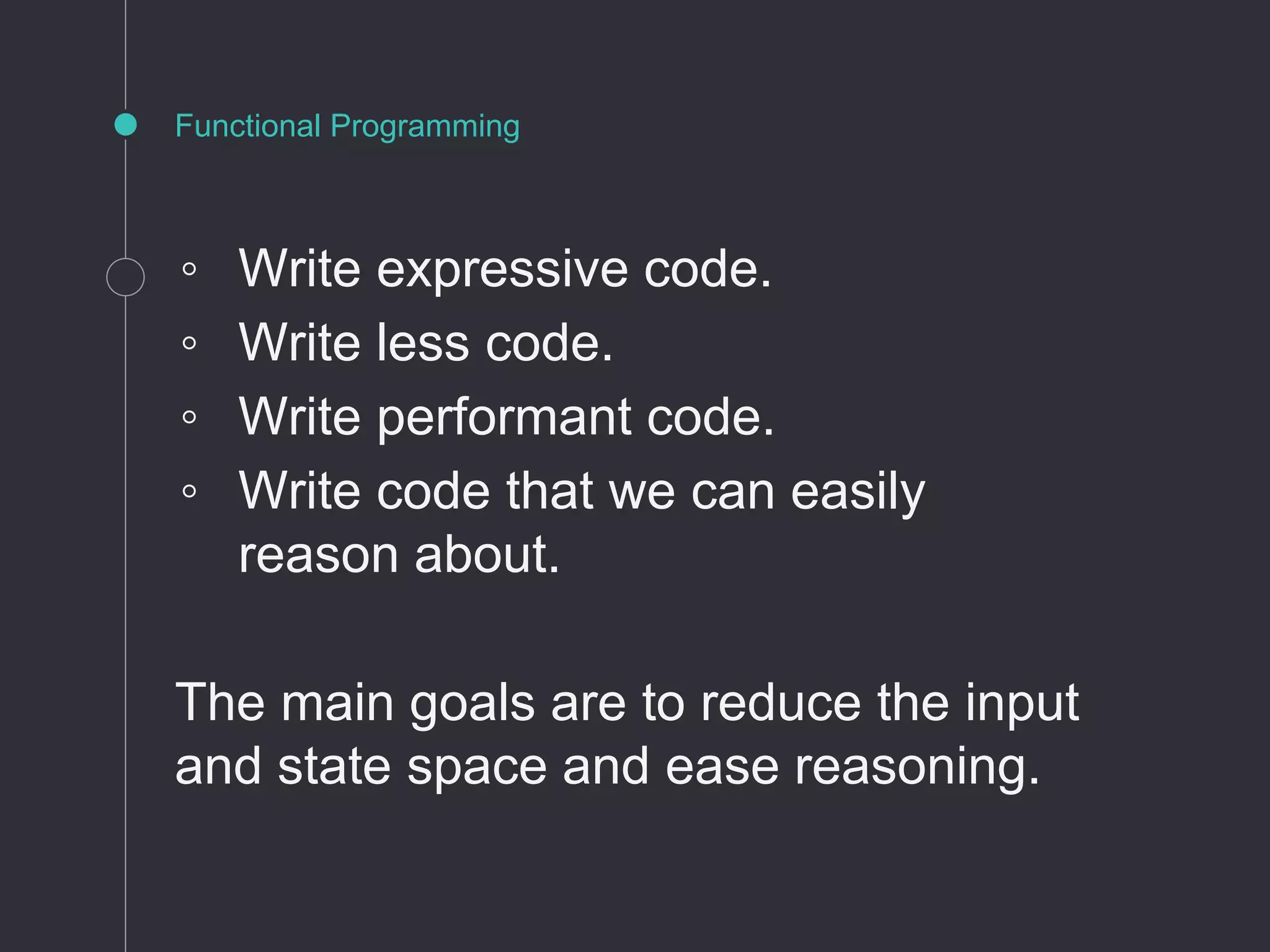 Functional Programming

◦ Write expressive code.
◦ Write less code.
◦ Write performant code.
◦ Write code that we can easily reason about.

The main goals are to reduce the input and state space and ease reasoning.